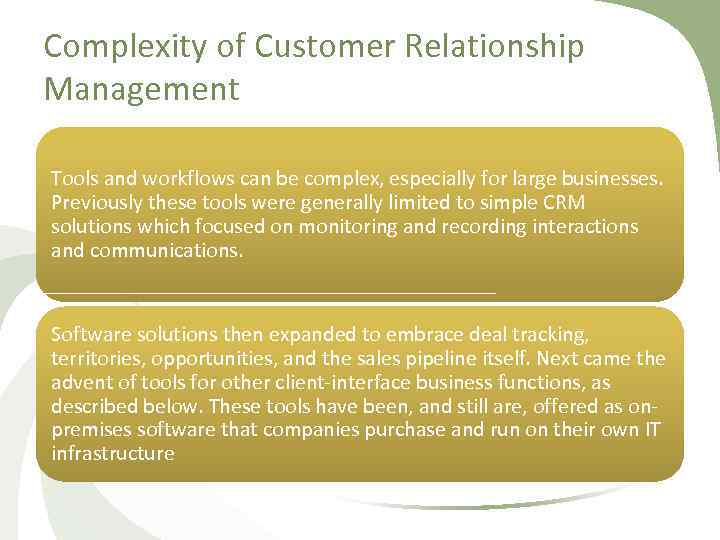 Complexity of Customer Relationship Management

Tools and workflows can be complex, especially for large businesses. Previously these tools were generally limited to simple CRM solutions which focused on monitoring and recording interactions and communications.

Software solutions then expanded to embrace deal tracking, territories, opportunities, and the sales pipeline itself. Next came the advent of tools for other client-interface business functions, as described below. These tools have been, and still are, offered as on-premises software that companies purchase and run on their own IT infrastructure